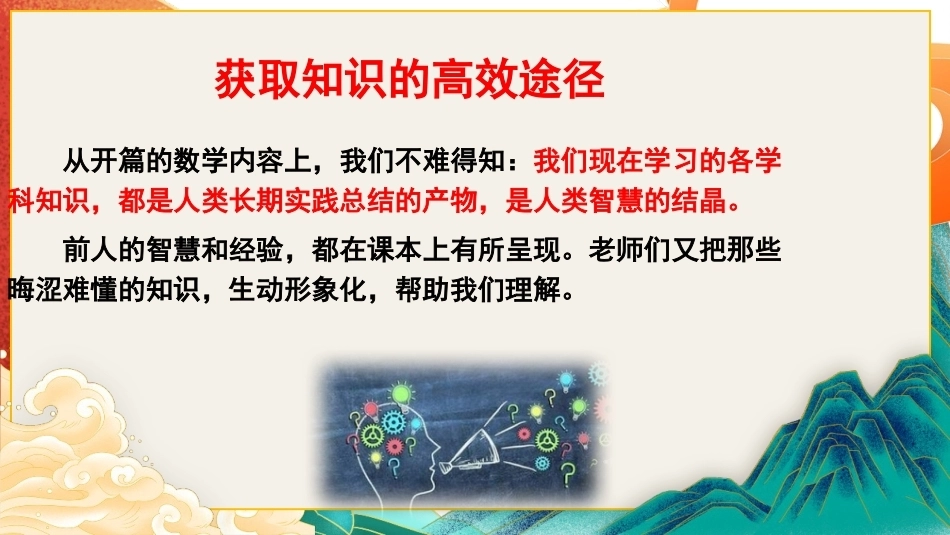 获取知识的高效途径

从开篇的数学内容上，我们不难得知：我们现在学习的各学科知识，都是人类长期实践总结的产物，是人类智慧的结晶。

前人的智慧和经验，都在课本上有所呈现。老师们又把那些晦涩难懂的知识，生动形象化，帮助我们理解。